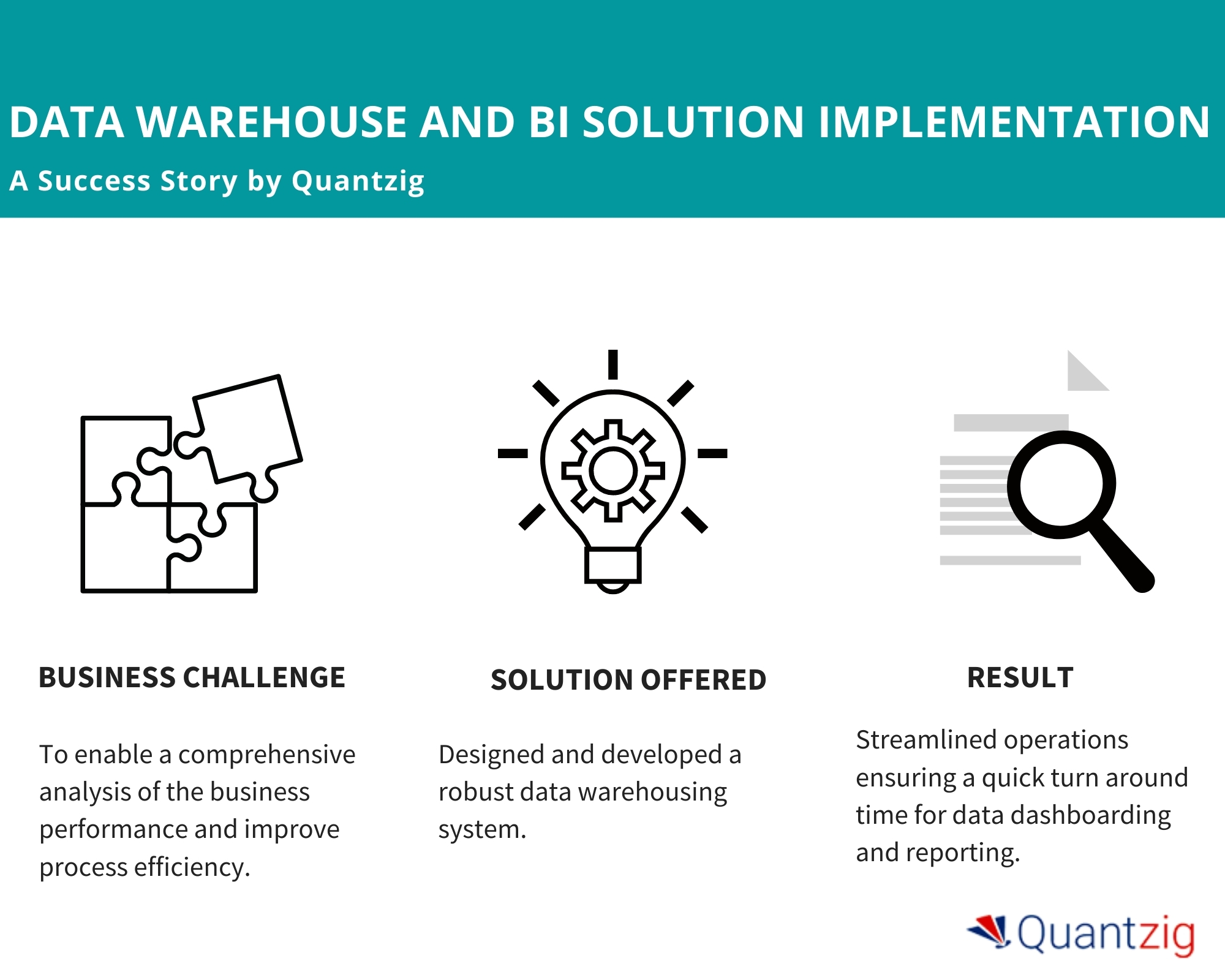 DATA WAREHOUSE AND BI SOLUTION IMPLEMENTATION

A Success Story by Quantzig

BUSINESS CHALLENGE

To enable a comprehensive analysis of the business performance and improve process efficiency.

SOLUTION OFFERED

Designed and developed a robust data warehousing system.

RESULT

Streamlined operations ensuring a quick turn around time for data dashboarding and reporting.

Quantzig